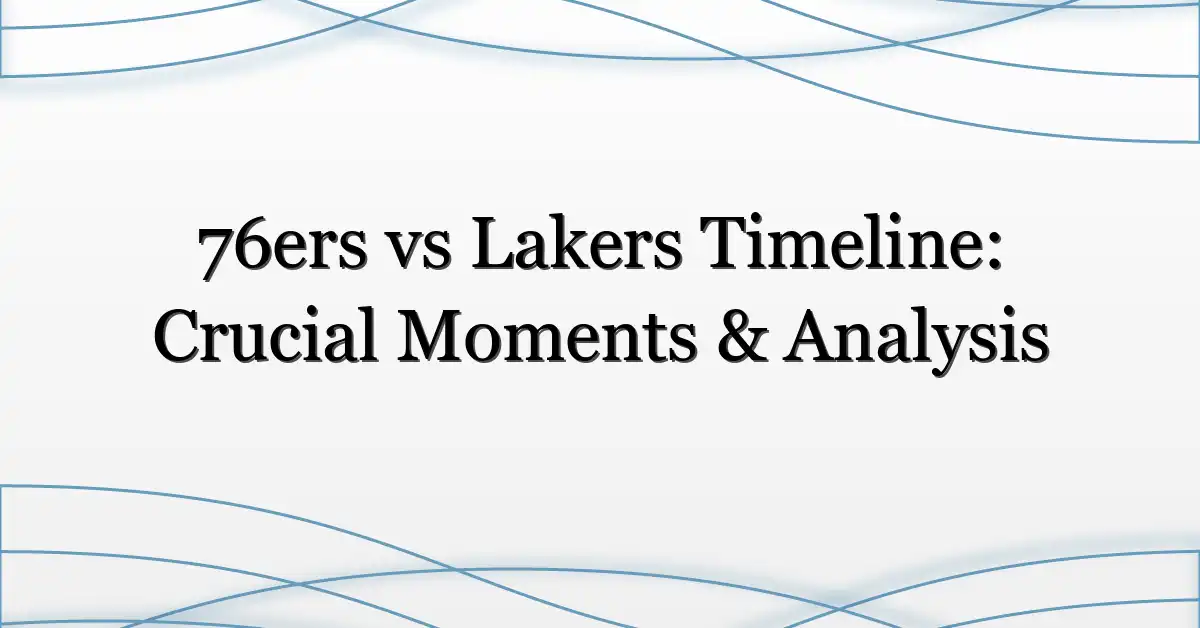 76ers vs Lakers Timeline: Crucial Moments & Analysis